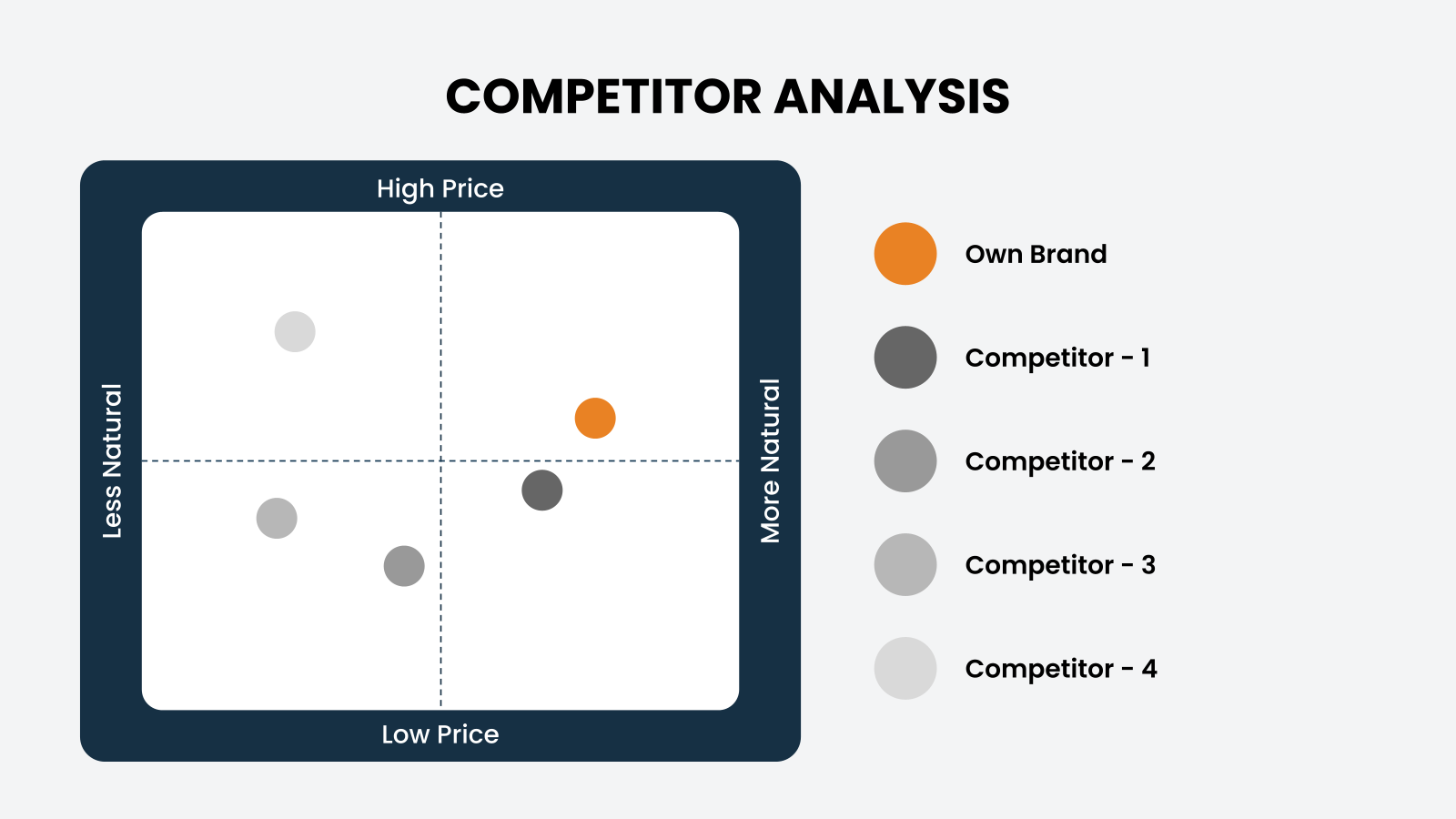 COMPETITOR ANALYSIS

High Price

Less Natural

More Natural

Low Price

Own Brand

Competitor - 1

Competitor - 2

Competitor - 3

Competitor - 4